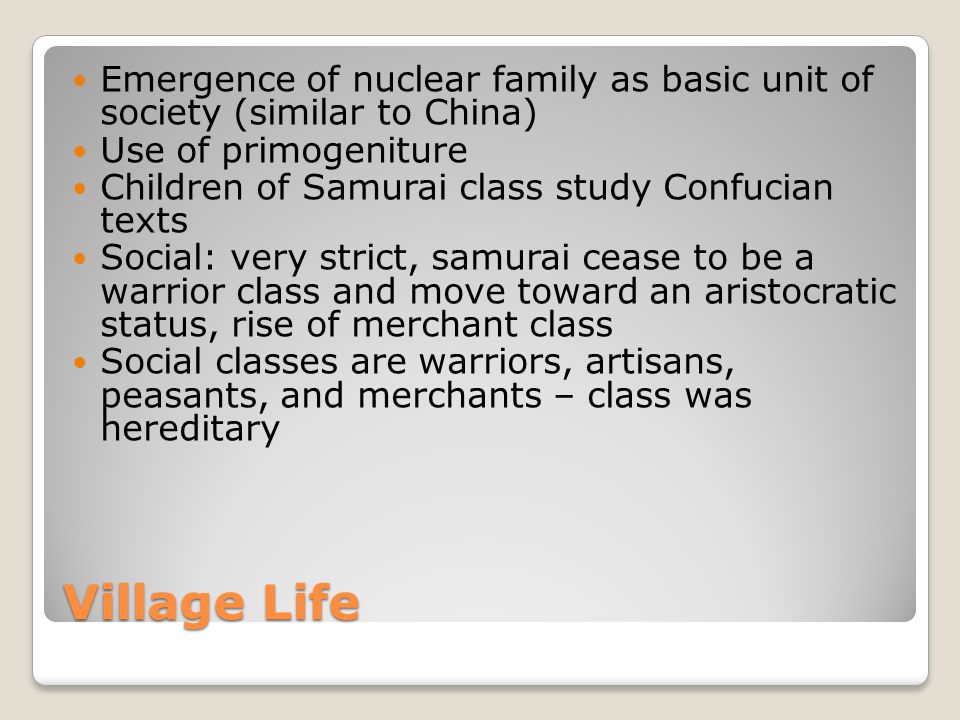 - Emergence of nuclear family as basic unit of society (similar to China)
- Use of primogeniture
- Children of Samurai class study Confucian texts
- Social: very strict, samurai cease to be a warrior class and move toward an aristocratic status, rise of merchant class
- Social classes are warriors, artisans, peasants, and merchants – class was hereditary

Village Life